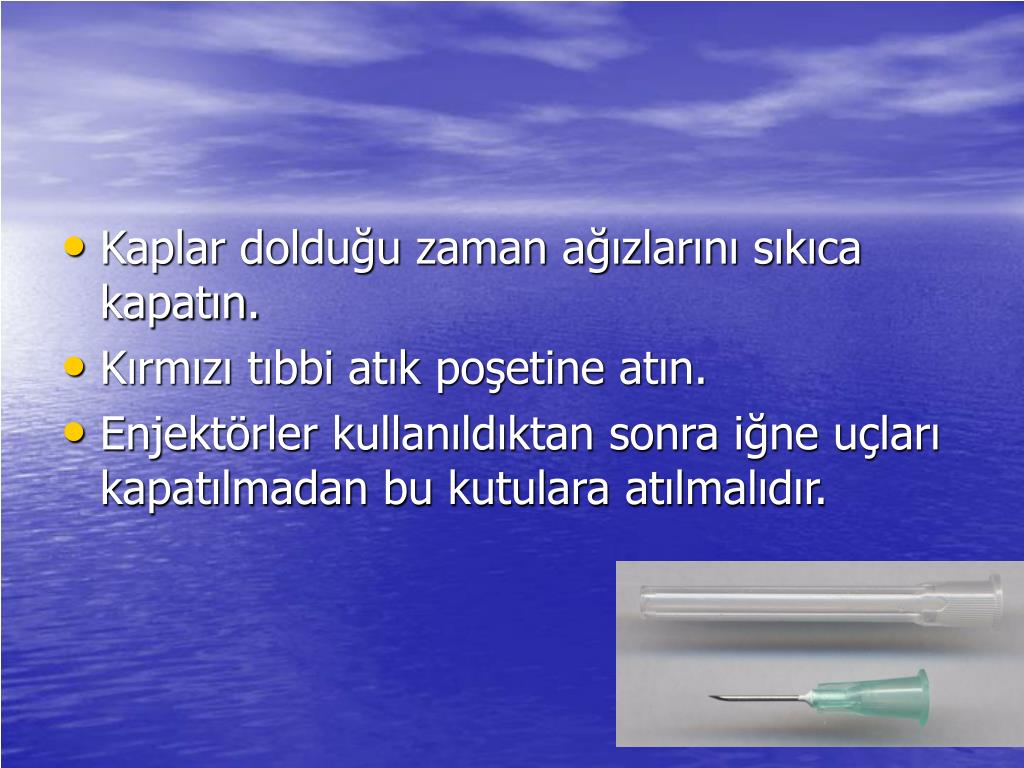 • Kaplar dolduğu zaman ağızlarını sıkıca kapatın.
• Kırmızı tıbbi atık poşetine atın.
• Enjektörler kullanıldıktan sonra iğne uçları kapatılmadan bu kutulara atılmalıdır.